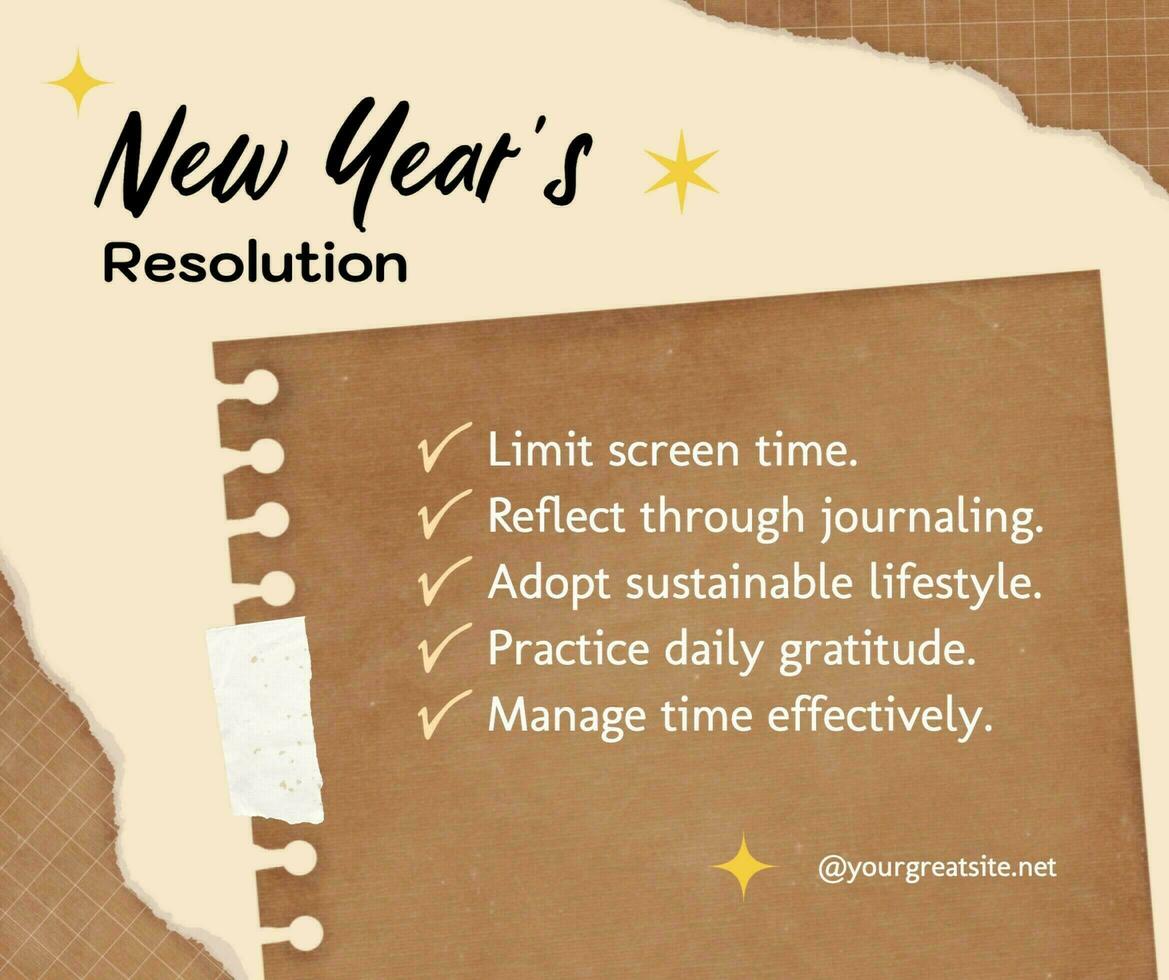 New Year's
Resolution

✓ Limit screen time.
✓ Reflect through journaling.
✓ Adopt sustainable lifestyle.
✓ Practice daily gratitude.
✓ Manage time effectively.

@yourgreatsite.net